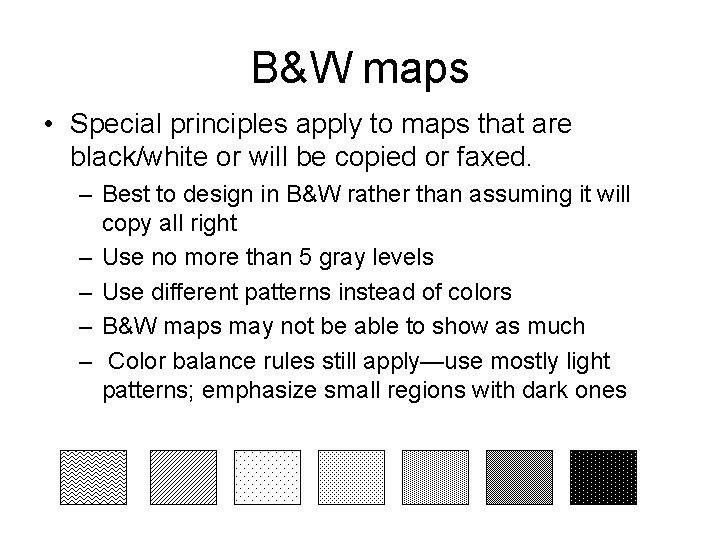 B&W maps

• Special principles apply to maps that are black/white or will be copied or faxed.

– Best to design in B&W rather than assuming it will copy all right

– Use no more than 5 gray levels

– Use different patterns instead of colors

– B&W maps may not be able to show as much

– Color balance rules still apply—use mostly light patterns; emphasize small regions with dark ones